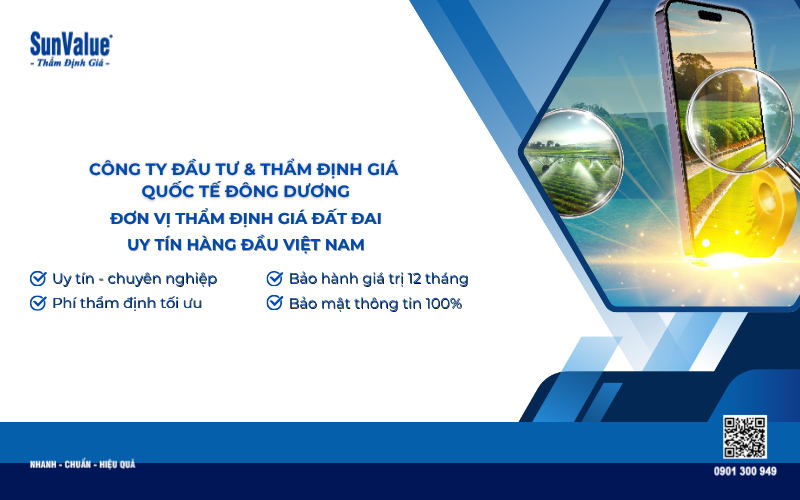 SunValue®
- Thẩm Định Giá -

CÔNG TY ĐẦU TƯ & THẨM ĐỊNH GIÁ QUỐC TẾ ĐÔNG DƯƠNG

ĐƠN VỊ THẨM ĐỊNH GIÁ ĐẤT ĐAI UY TÍN HÀNG ĐẦU VIỆT NAM

Uy tín - chuyên nghiệp
Phí thẩm định tối ưu

Bảo hành giá trị 12 tháng
Bảo mật thông tin 100%

NHANH - CHUẨN - HIỆU QUẢ

0901 300 949